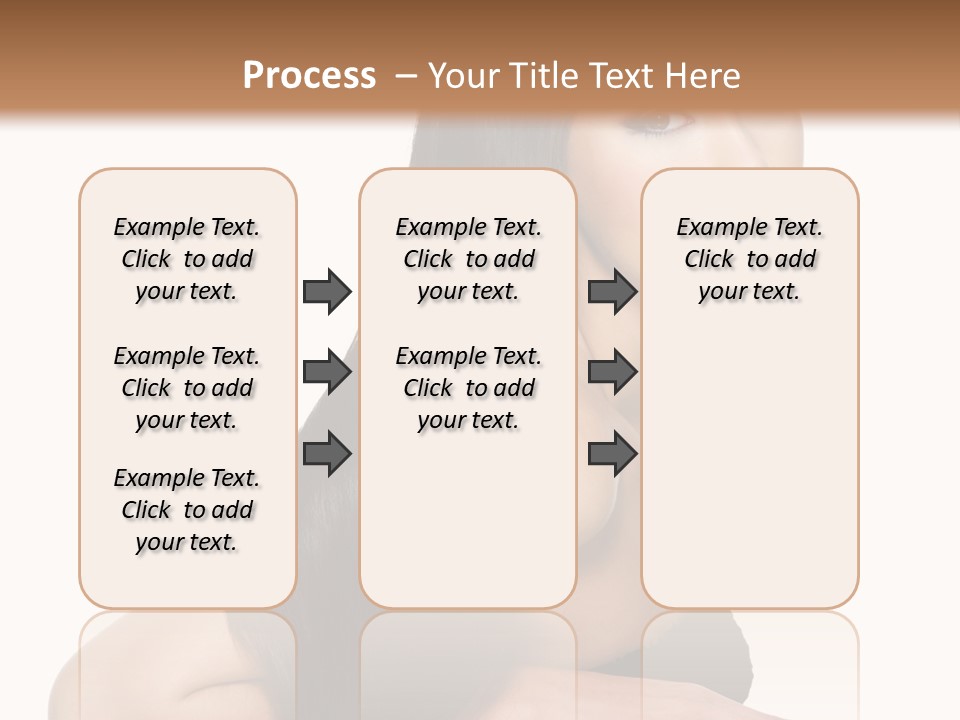 Process – Your Title Text Here

Example Text. Click to add your text.

Example Text. Click to add your text.

Example Text. Click to add your text.

Example Text. Click to add your text.

Example Text. Click to add your text.

Example Text. Click to add your text.